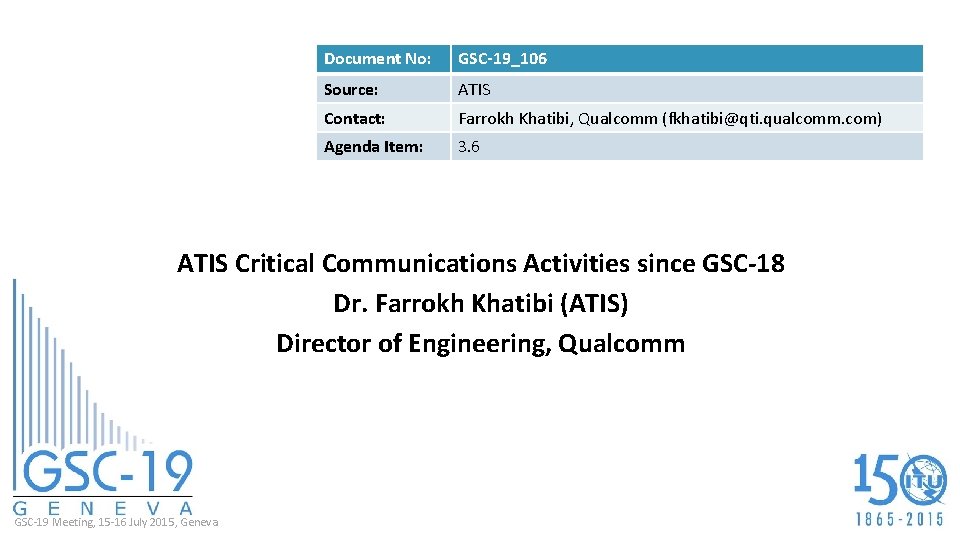 | Document No: | GSC-19_106 |
|---|---|
| Source: | ATIS |
| Contact: | Farrokh Khatibi, Qualcomm (fkhatibi@qti.qualcomm.com) |
| Agenda Item: | 3.6 |

ATIS Critical Communications Activities since GSC-18
Dr. Farrokh Khatibi (ATIS)
Director of Engineering, Qualcomm

GSC-19
GENEVA
GSC-19 Meeting, 15-16 July 2015, Geneva

150 ITU
1865 - 2015